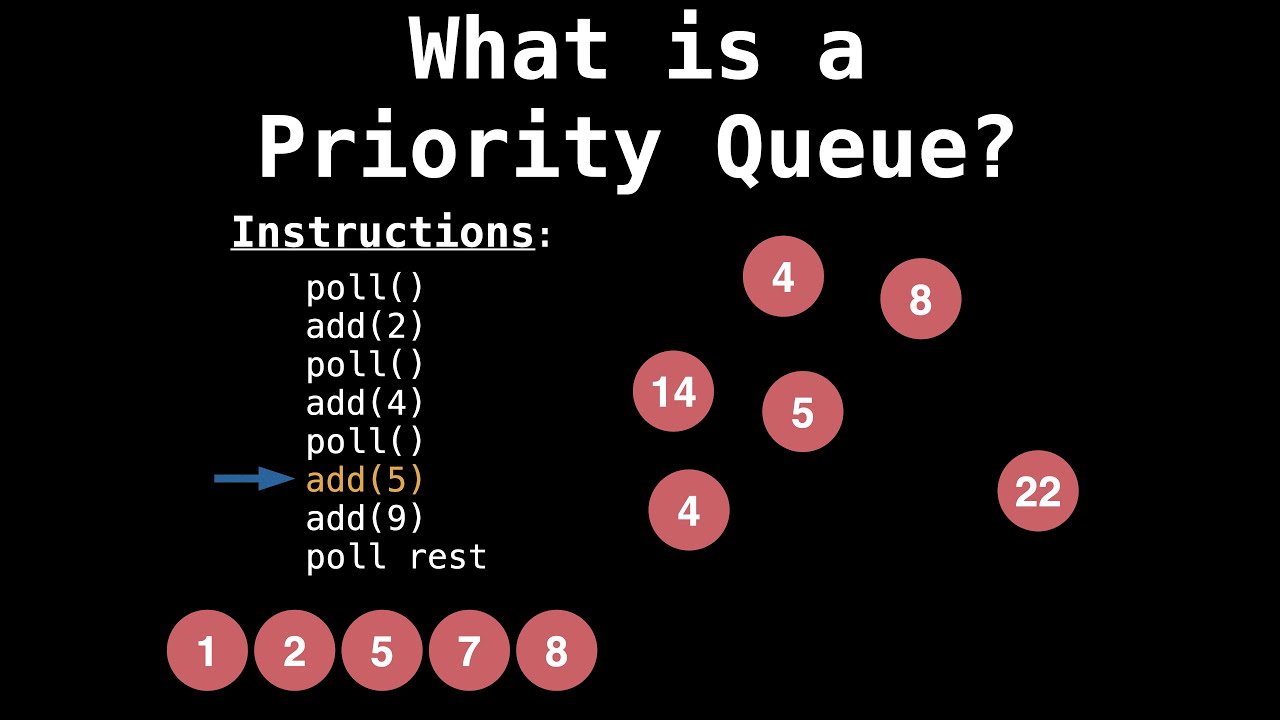 What is a Priority Queue?

Instructions:

poll()
add(2)
poll()
add(4)
poll()
add(5)
add(9)
poll rest

4
8
14
5
4
22

1 2 5 7 8